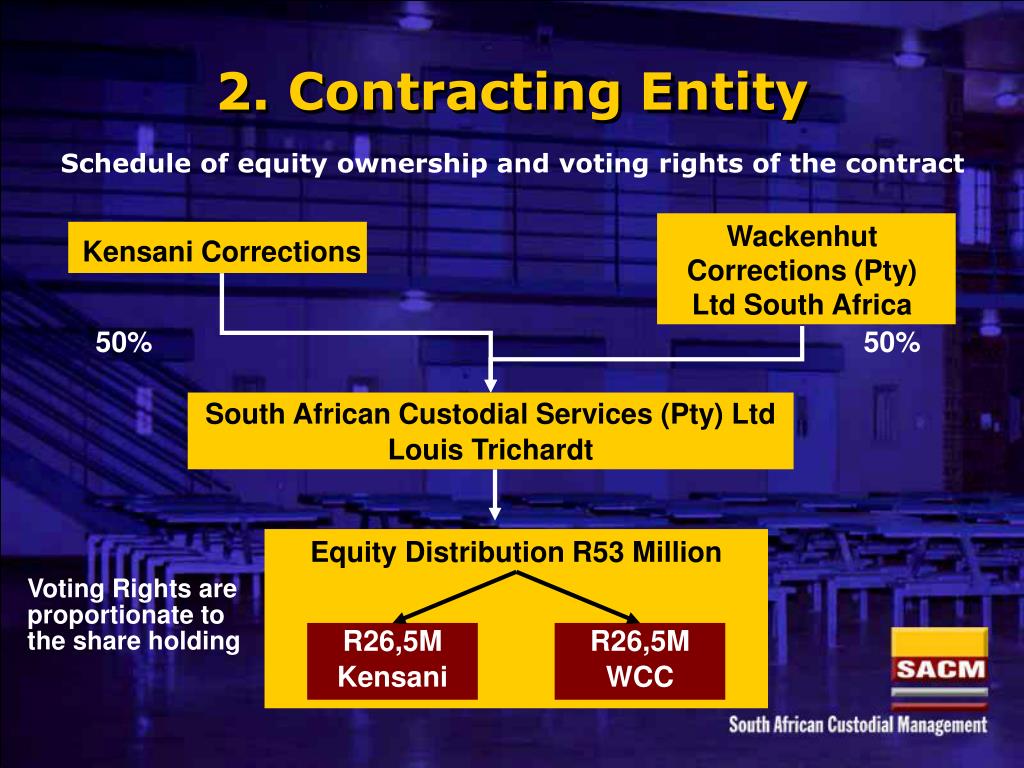 2. Contracting Entity

Schedule of equity ownership and voting rights of the contract

Kensani Corrections

Wackenhut Corrections (Pty) Ltd South Africa

50%

50%

South African Custodial Services (Pty) Ltd Louis Trichardt

Equity Distribution R53 Million

Voting Rights are proportionate to the share holding

R26,5M Kensani

R26,5M WCC

SACM

South African Custodial Management